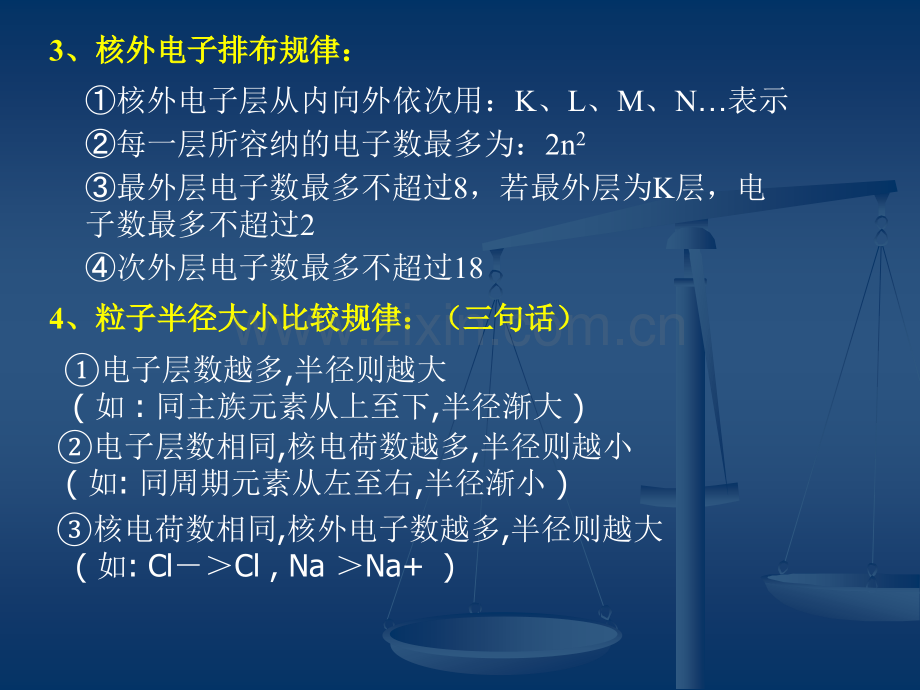 3、核外电子排布规律：

①核外电子层从内向外依次用：K、L、M、N…表示

②每一层所容纳的电子数最多为：$2n^2$

③最外层电子数最多不超过8，若最外层为K层，电子数最多不超过2

④次外层电子数最多不超过18

4、粒子半径大小比较规律：（三句话）

①电子层数越多,半径则越大
（如：同主族元素从上至下,半径渐大）

②电子层数相同,核电荷数越多,半径则越小
（如: 同周期元素从左至右,半径渐小）

③核电荷数相同,核外电子数越多,半径则越大
（如: Cl－＞Cl , Na ＞Na+ ）

www.zixin.com.cn